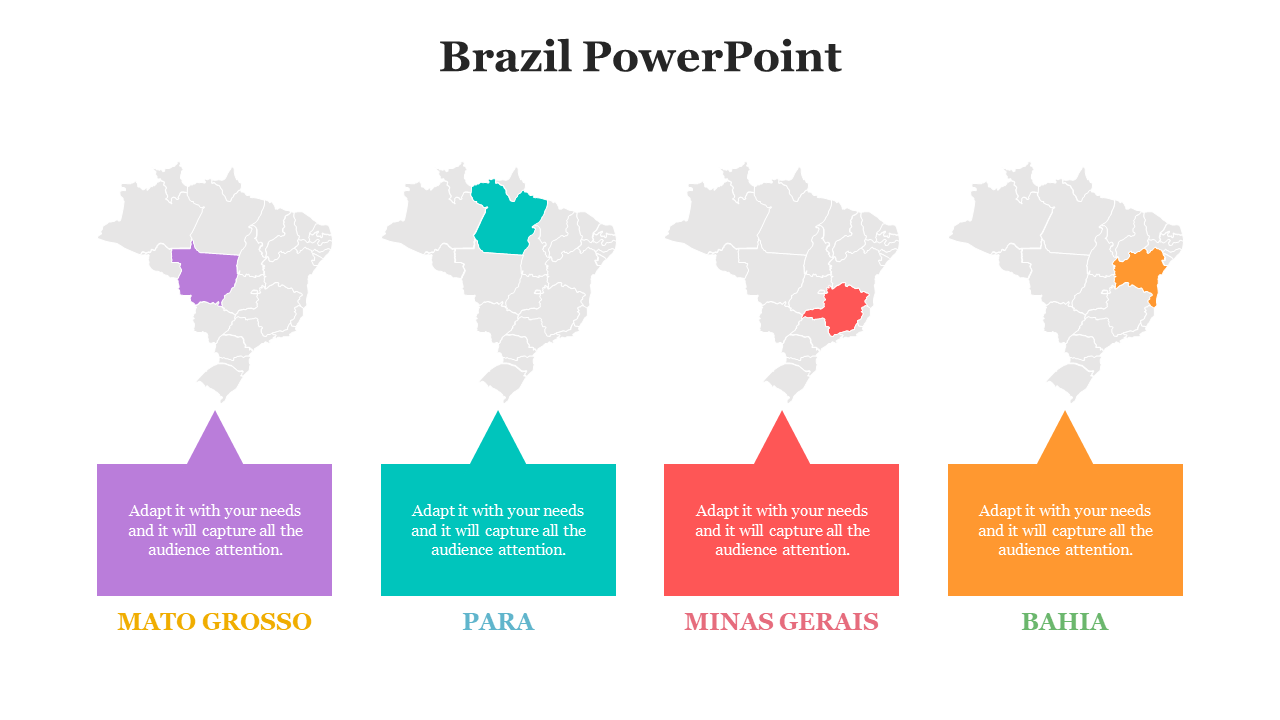 Brazil PowerPoint

Adapt it with your needs and it will capture all the audience attention.

MATO GROSSO

Adapt it with your needs and it will capture all the audience attention.

PARA

Adapt it with your needs and it will capture all the audience attention.

MINAS GERAIS

Adapt it with your needs and it will capture all the audience attention.

BAHIA